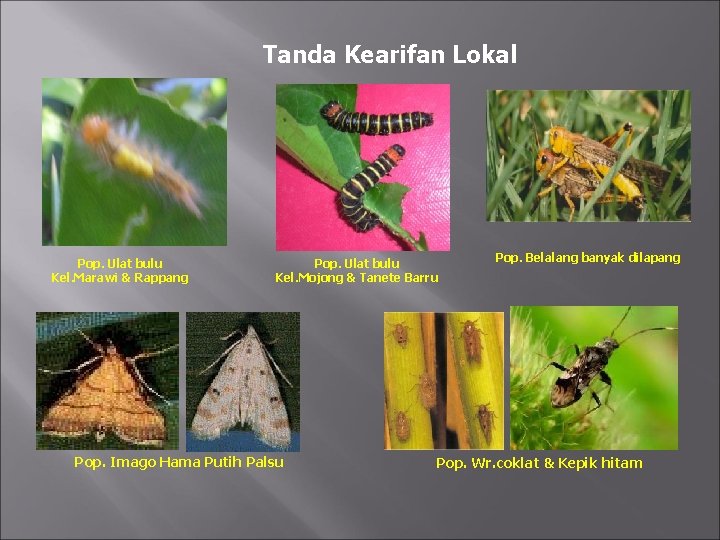 Tanda Kearifan Lokal

Pop. Ulat bulu
Kel.Marawi & Rappang

Pop. Ulat bulu
Kel.Mojong & Tanete Barru

Pop. Belalang banyak dilapang

Pop. Imago Hama Putih Palsu

Pop. Wr.coklat & Kepik hitam